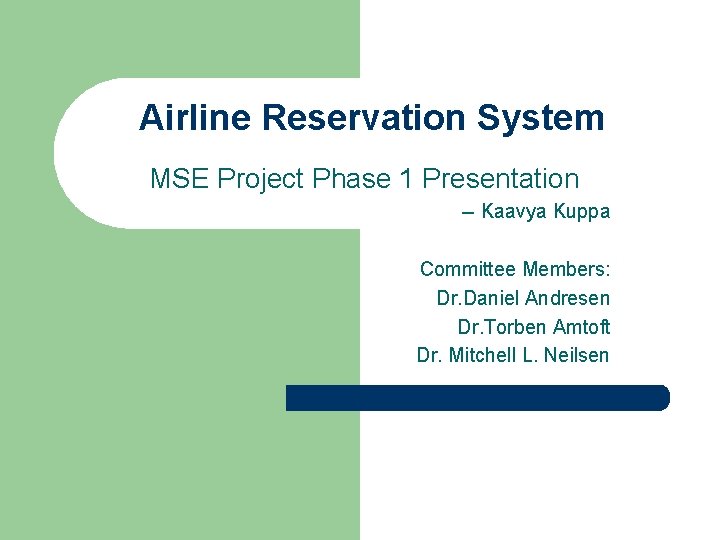 Airline Reservation System

MSE Project Phase 1 Presentation

– Kaavya Kuppa

Committee Members:
Dr.Daniel Andresen
Dr.Torben Amtoft
Dr. Mitchell L. Neilsen